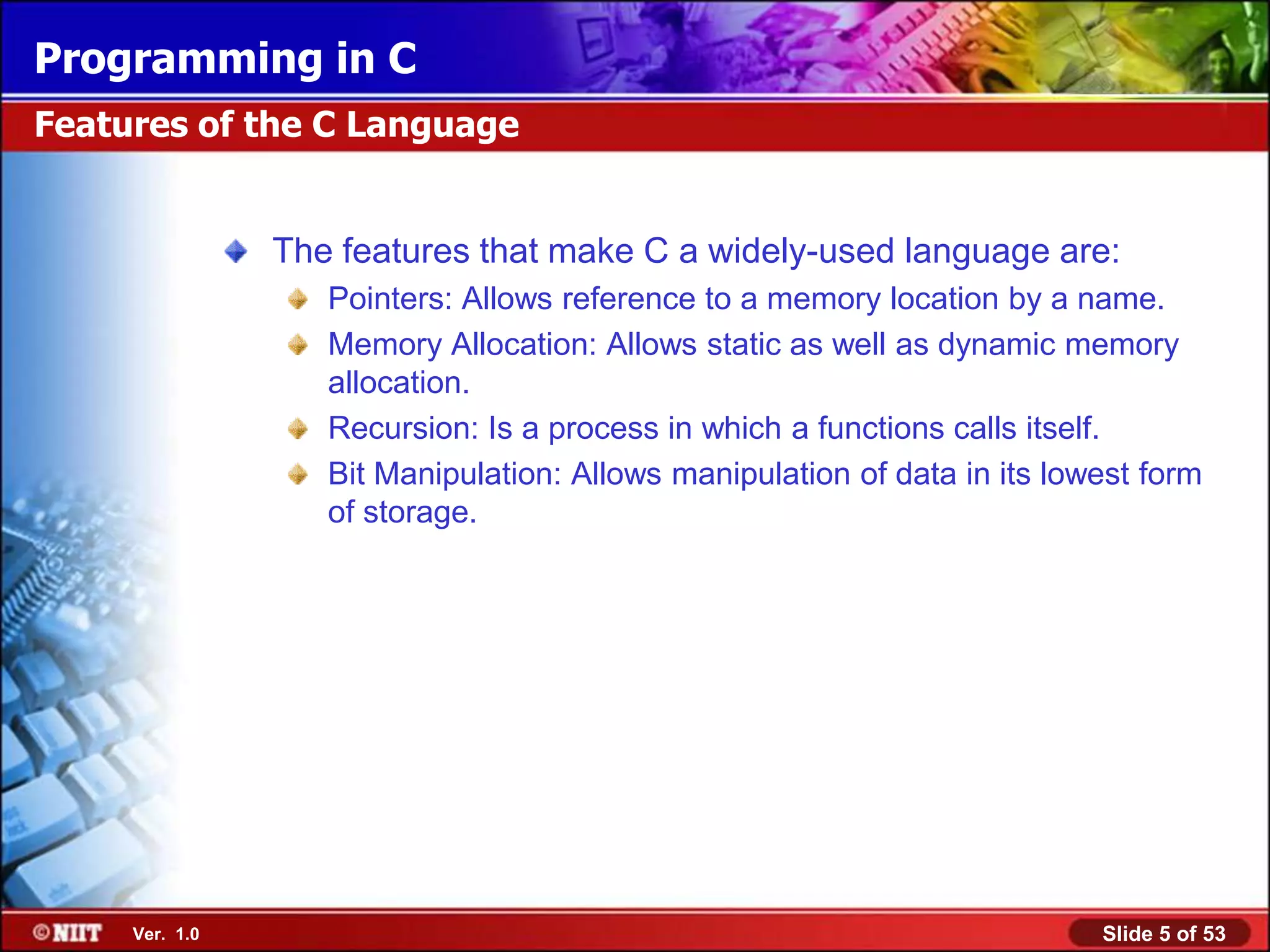 Programming in C

Features of the C Language

The features that make C a widely-used language are:

Pointers: Allows reference to a memory location by a name.

Memory Allocation: Allows static as well as dynamic memory allocation.

Recursion: Is a process in which a functions calls itself.

Bit Manipulation: Allows manipulation of data in its lowest form of storage.

©NIIT Ver. 1.0

Slide 5 of 53